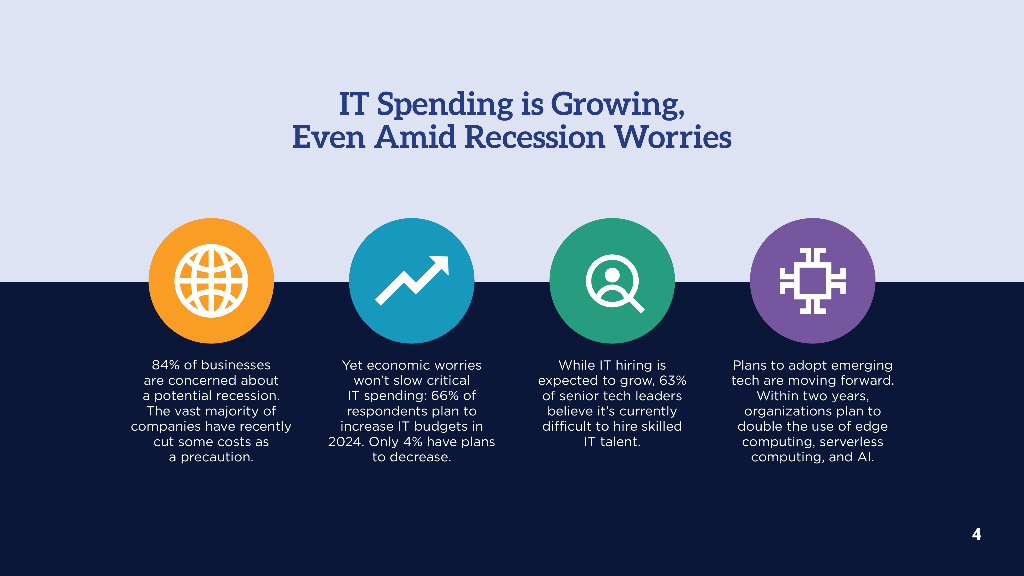 IT Spending is Growing, Even Amid Recession Worries

84% of businesses are concerned about a potential recession. The vast majority of companies have recently cut some costs as a precaution.

Yet economic worries won't slow critical IT spending: 66% of respondents plan to increase IT budgets in 2024. Only 4% have plans to decrease.

While IT hiring is expected to grow, 63% of senior tech leaders believe it's currently difficult to hire skilled IT talent.

Plans to adopt emerging tech are moving forward. Within two years, organizations plan to double the use of edge computing, serverless computing, and AI.

4